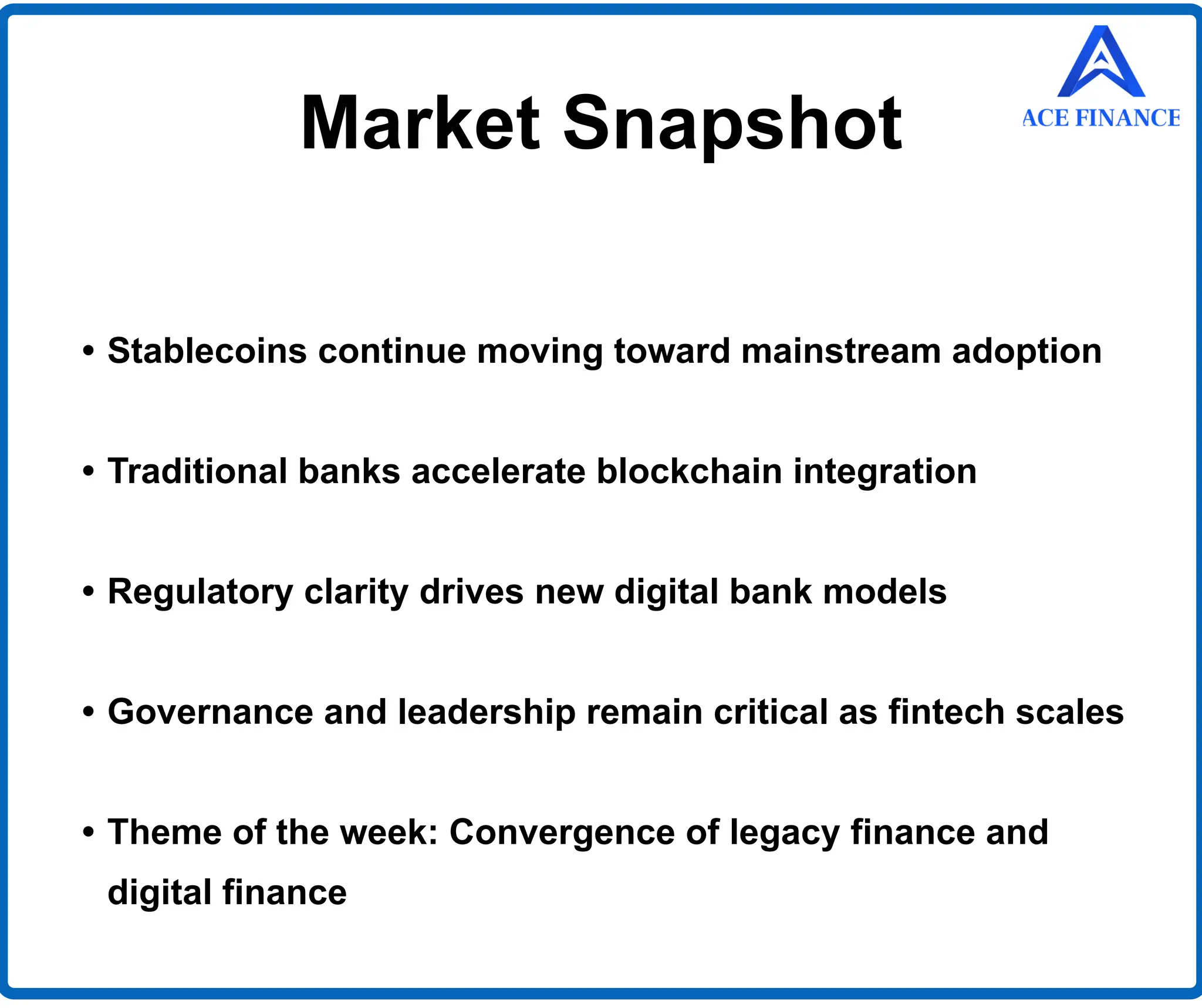 Market Snapshot

ACE FINANCE

• Stablecoins continue moving toward mainstream adoption

• Traditional banks accelerate blockchain integration

• Regulatory clarity drives new digital bank models

• Governance and leadership remain critical as fintech scales

• Theme of the week: Convergence of legacy finance and digital finance